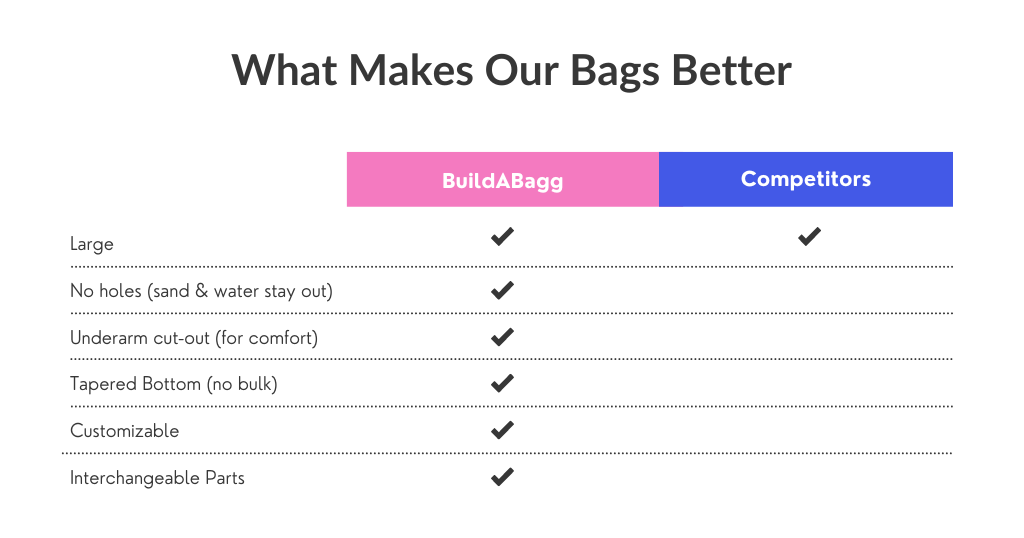 What Makes Our Bags Better

| | BuildABagg | Competitors |
|---|---|---|
| Large | ✔ | ✔ |
| No holes (sand & water stay out) | ✔ | |
| Underarm cut-out (for comfort) | ✔ | |
| Tapered Bottom (no bulk) | ✔ | |
| Customizable | ✔ | |
| Interchangeable Parts | ✔ | |